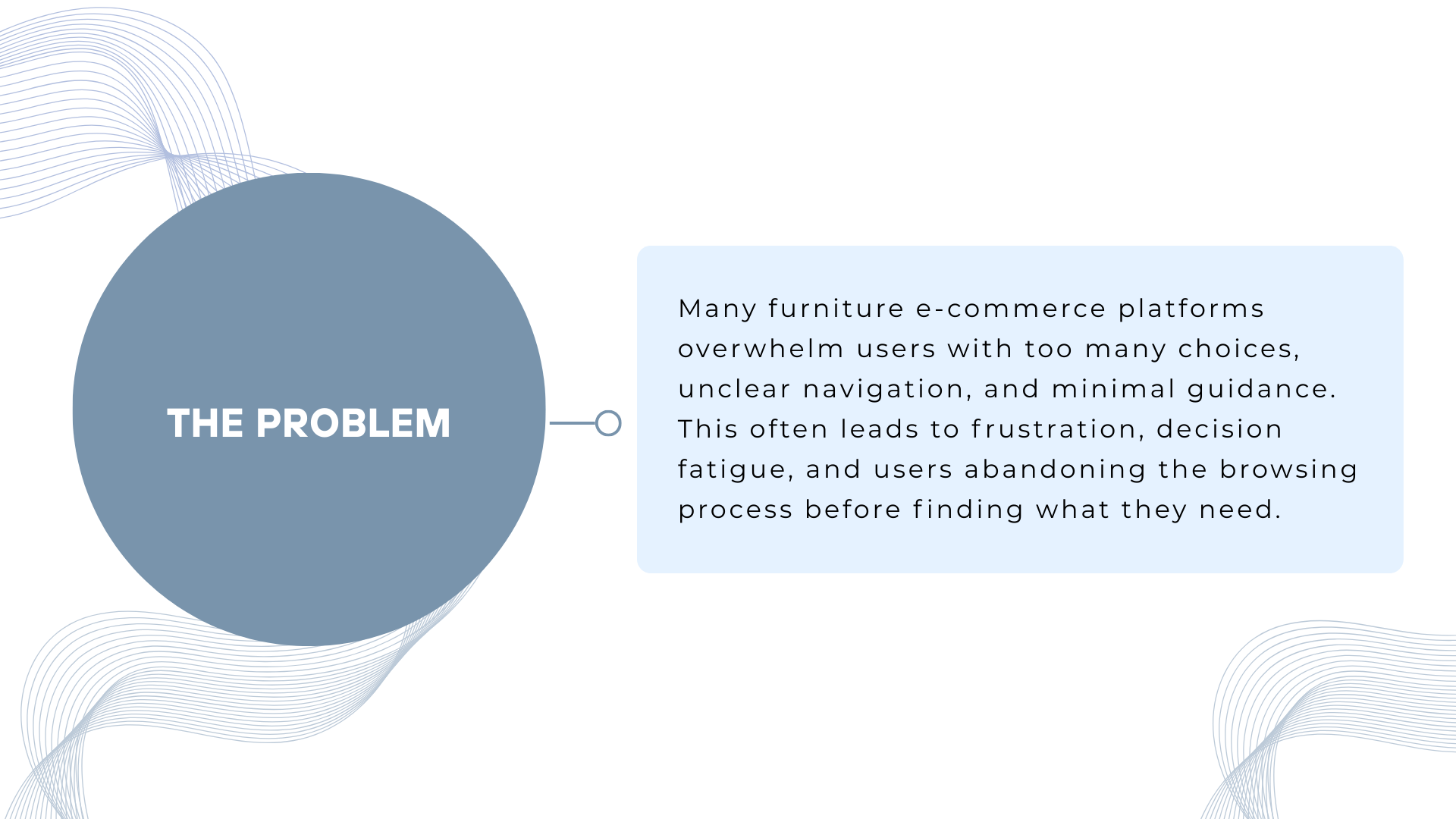 THE PROBLEM

Many furniture e-commerce platforms overwhelm users with too many choices, unclear navigation, and minimal guidance. This often leads to frustration, decision fatigue, and users abandoning the browsing process before finding what they need.